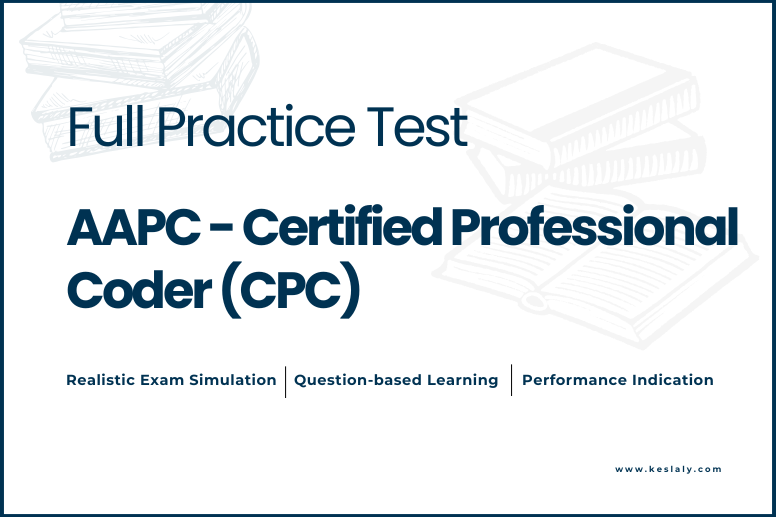 Full Practice Test

AAPC - Certified Professional Coder (CPC)

Realistic Exam Simulation | Question-based Learning | Performance Indication

www.keslaly.com